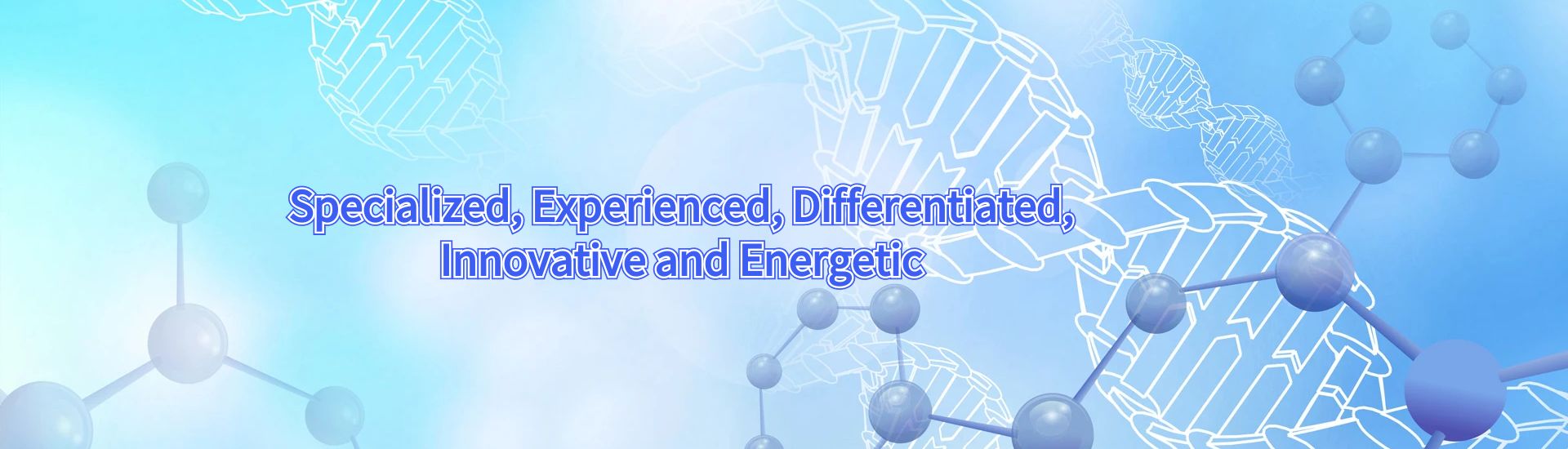 Specialized, Experienced, Differentiated, Innovative and Energetic